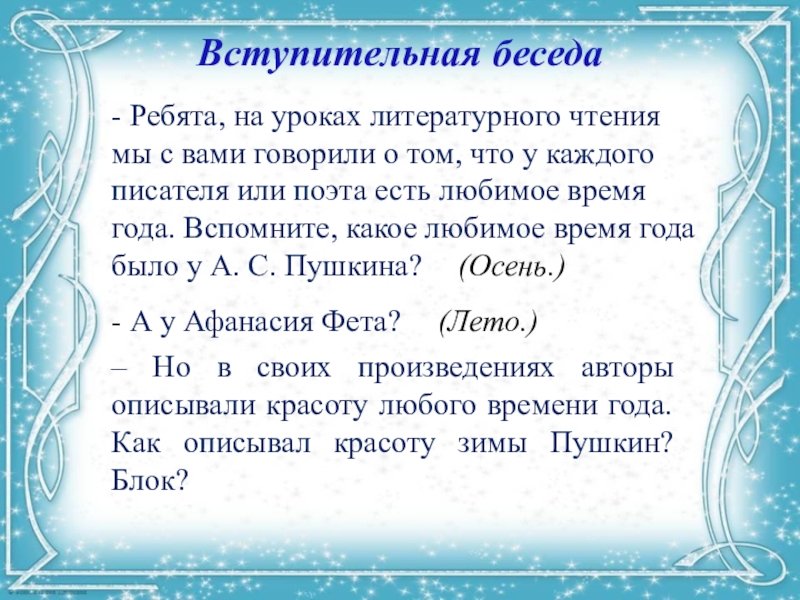 Вступительная беседа

- Ребята, на уроках литературного чтения мы с вами говорили о том, что у каждого писателя или поэта есть любимое время года. Вспомните, какое любимое время года было у А. С. Пушкина? (Осень.)

- А у Афанасия Фета? (Лето.)

– Но в своих произведениях авторы описывали красоту любого времени года. Как описывал красоту зимы Пушкин? Блок?